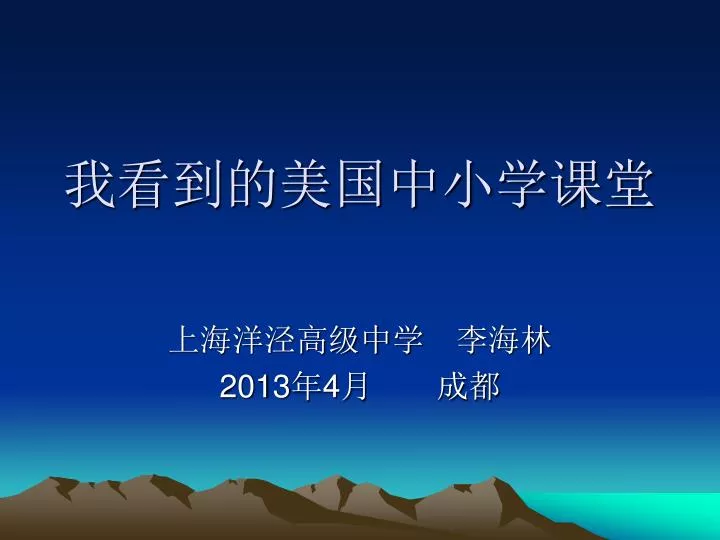 我看到的美国中小学课堂

上海洋泾高级中学　李海林
2013年4月　　成都